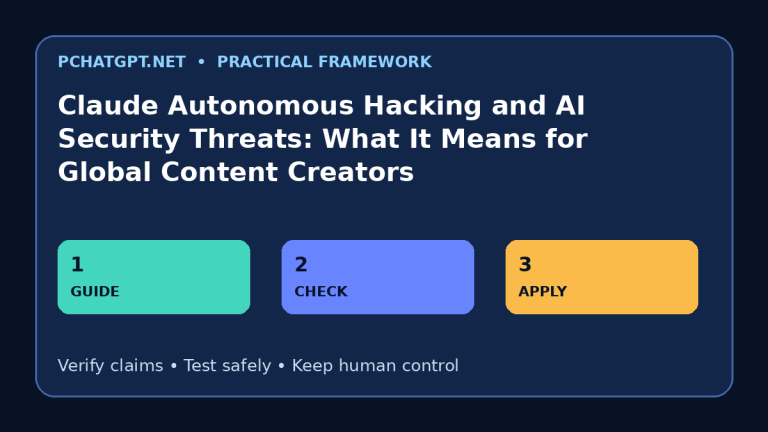 PCHATGPT.NET • PRACTICAL FRAMEWORK

Claude Autonomous Hacking and AI Security Threats: What It Means for Global Content Creators

1
GUIDE

2
CHECK

3
APPLY

Verify claims • Test safely • Keep human control